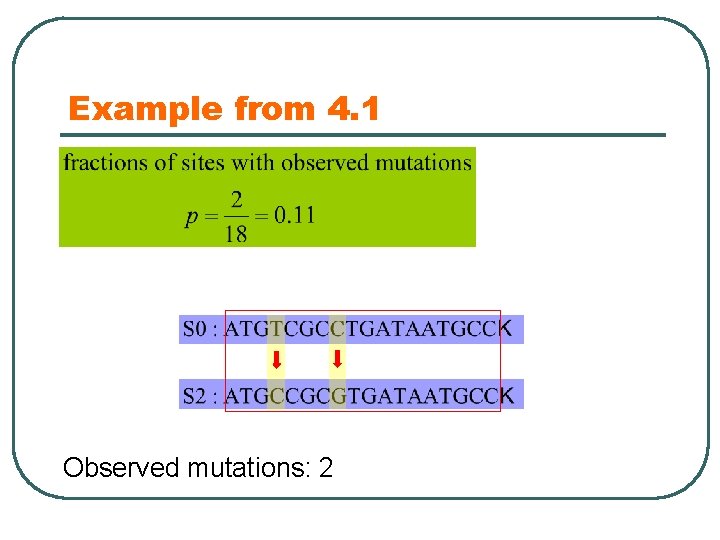 Example from 4.1

fractions of sites with observed mutations

$p = \frac{2}{18} = 0.11$

S0 : ATGTCGCCTGATAATGCCK

S2 : ATGCCGCGTGATAATGCCK

Observed mutations: 2